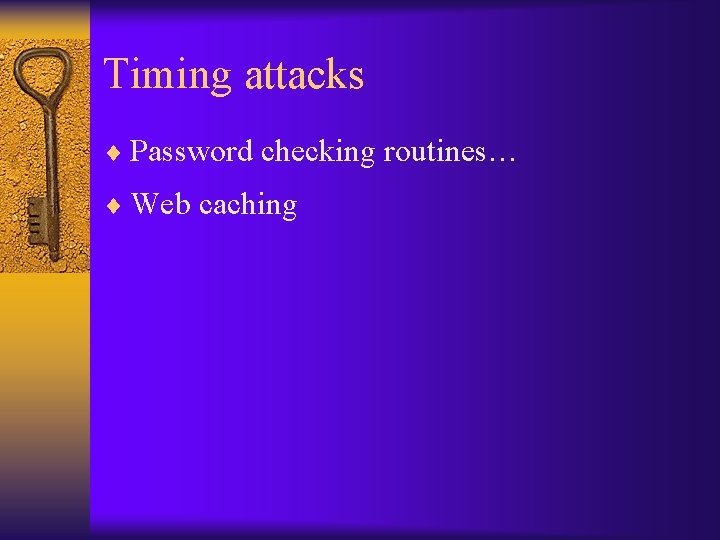 Timing attacks

♦ Password checking routines…

♦ Web caching